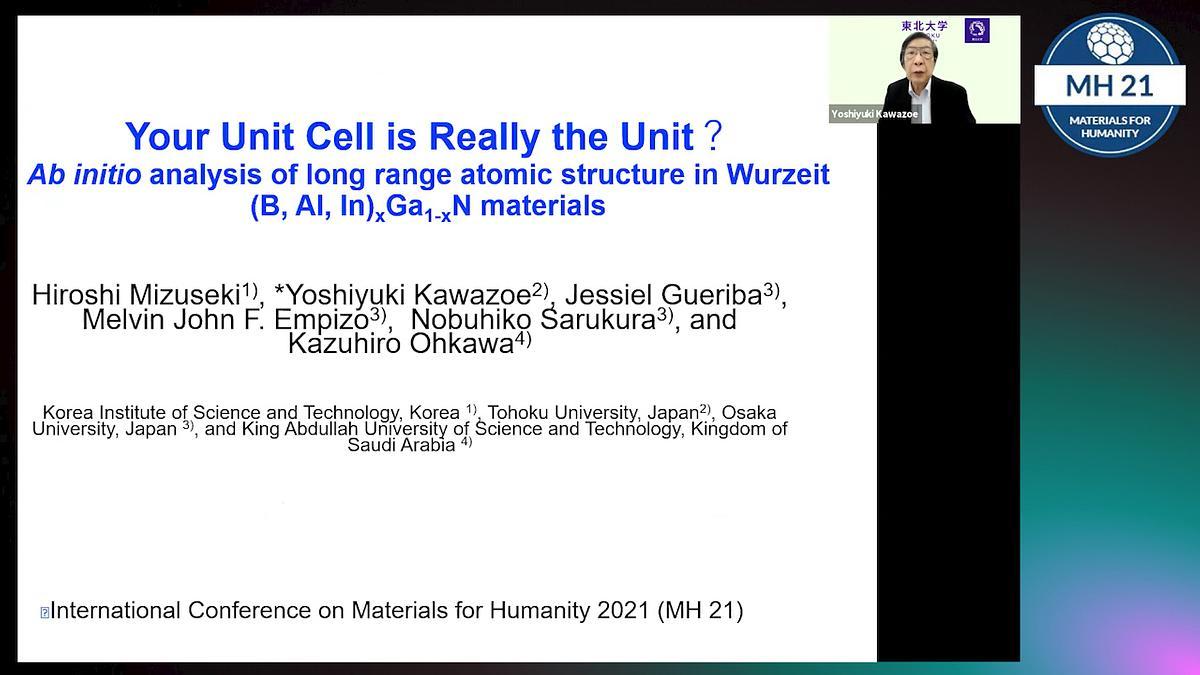 東北大学

Yoshiyuki Kawazoe

MH 21
MATERIALS FOR HUMANITY

Your Unit Cell is Really the Unit？
Ab initio analysis of long range atomic structure in Wurzeit (B, Al, In)$_x$Ga$_{1-x}$N materials

Hiroshi Mizuseki$^{1)}$, *Yoshiyuki Kawazoe$^{2)}$, Jessiel Gueriba$^{3)}$, Melvin John F. Empizo$^{3)}$, Nobuhiko Sarukura$^{3)}$, and Kazuhiro Ohkawa$^{4)}$

Korea Institute of Science and Technology, Korea $^{1)}$, Tohoku University, Japan$^{2)}$, Osaka University, Japan $^{3)}$, and King Abdullah University of Science and Technology, Kingdom of Saudi Arabia $^{4)}$

International Conference on Materials for Humanity 2021 (MH 21)